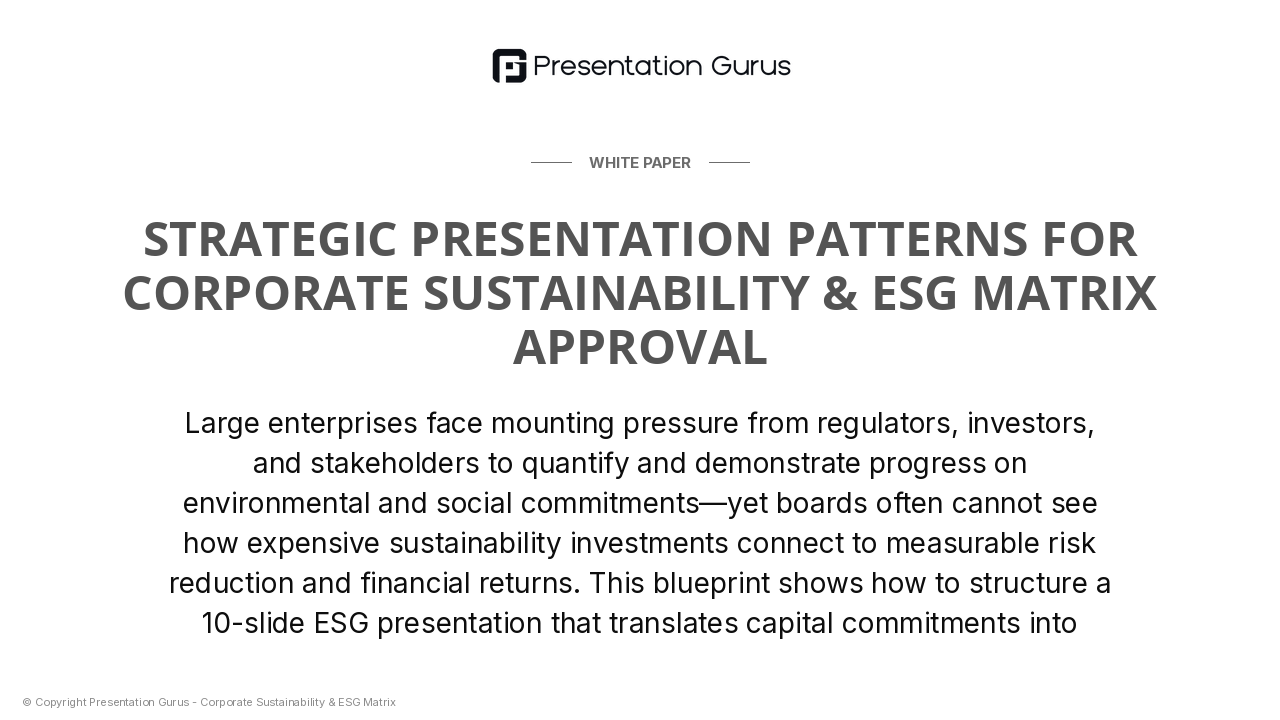 Presentation Gurus

WHITE PAPER

STRATEGIC PRESENTATION PATTERNS FOR CORPORATE SUSTAINABILITY & ESG MATRIX APPROVAL

Large enterprises face mounting pressure from regulators, investors, and stakeholders to quantify and demonstrate progress on environmental and social commitments—yet boards often cannot see how expensive sustainability investments connect to measurable risk reduction and financial returns. This blueprint shows how to structure a 10-slide ESG presentation that translates capital commitments into

© Copyright Presentation Gurus - Corporate Sustainability & ESG Matrix